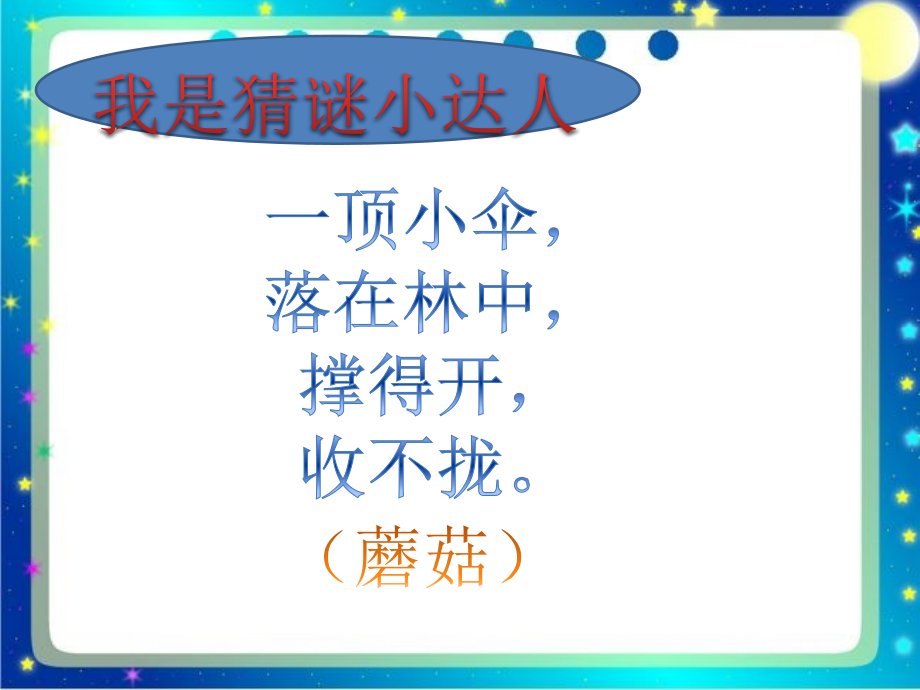 我是猜谜小达人

一顶小伞，
落在林中，
撑得开，
收不拢。

（蘑菇）